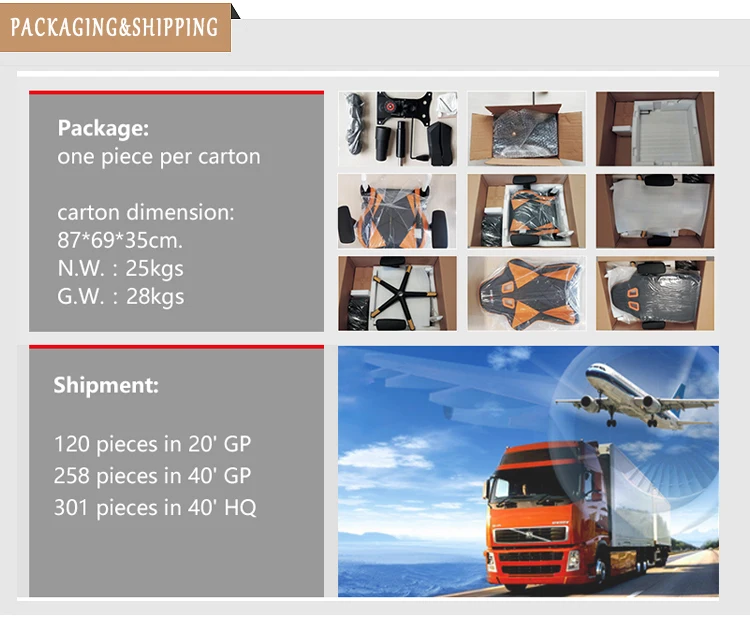 PACKAGING&SHIPPING

Package:
one piece per carton

carton dimension:
87*69*35cm.
N.W. : 25kgs
G.W. : 28kgs

Shipment:

120 pieces in 20' GP
258 pieces in 40' GP
301 pieces in 40' HQ